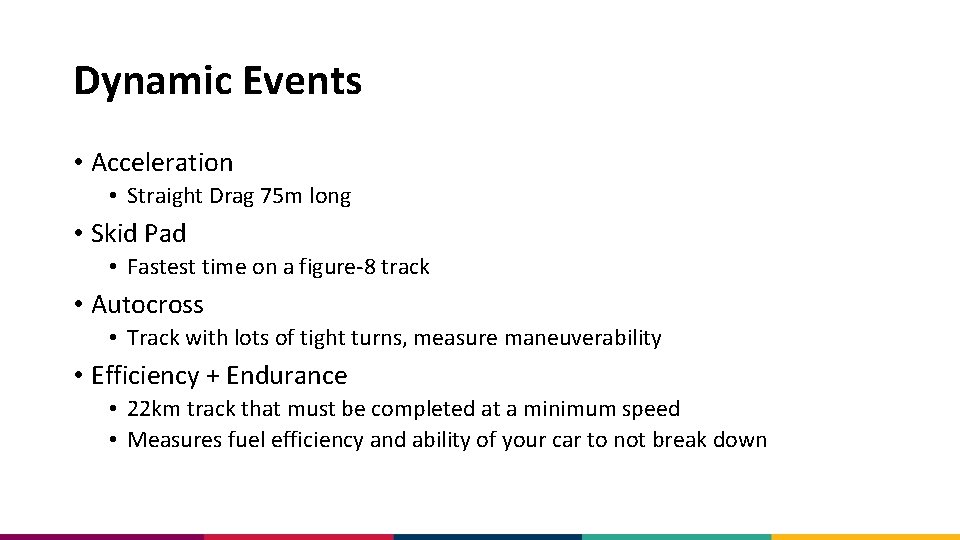 Dynamic Events

• Acceleration
  • Straight Drag 75m long
• Skid Pad
  • Fastest time on a figure-8 track
• Autocross
  • Track with lots of tight turns, measure maneuverability
• Efficiency + Endurance
  • 22km track that must be completed at a minimum speed
  • Measures fuel efficiency and ability of your car to not break down